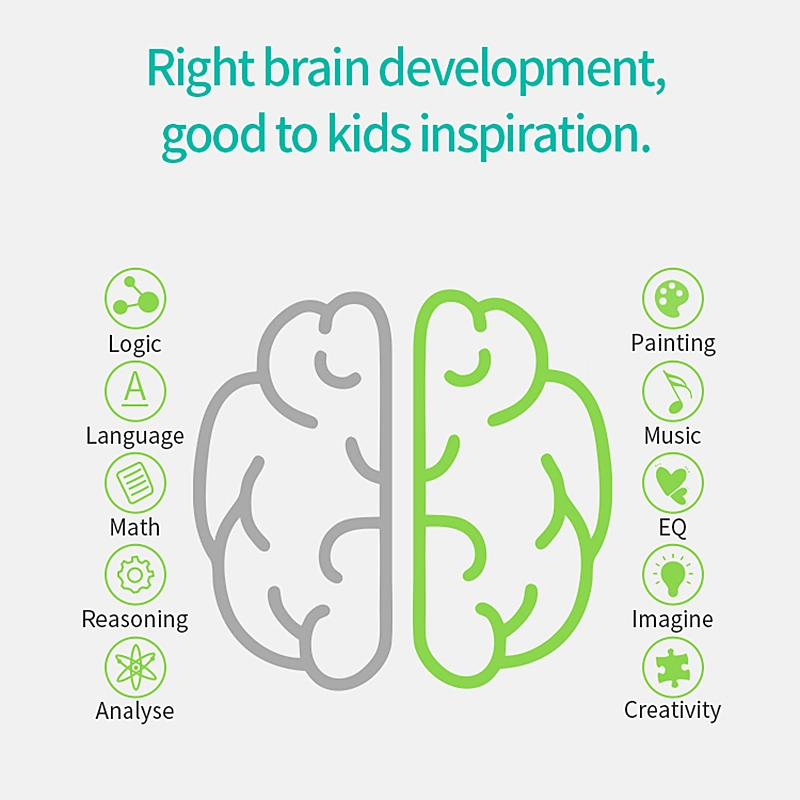 Right brain development, good to kids inspiration.

A
Logic
Language
Math
Reasoning
Analyse

Painting
Music
EQ
Imagine
Creativity